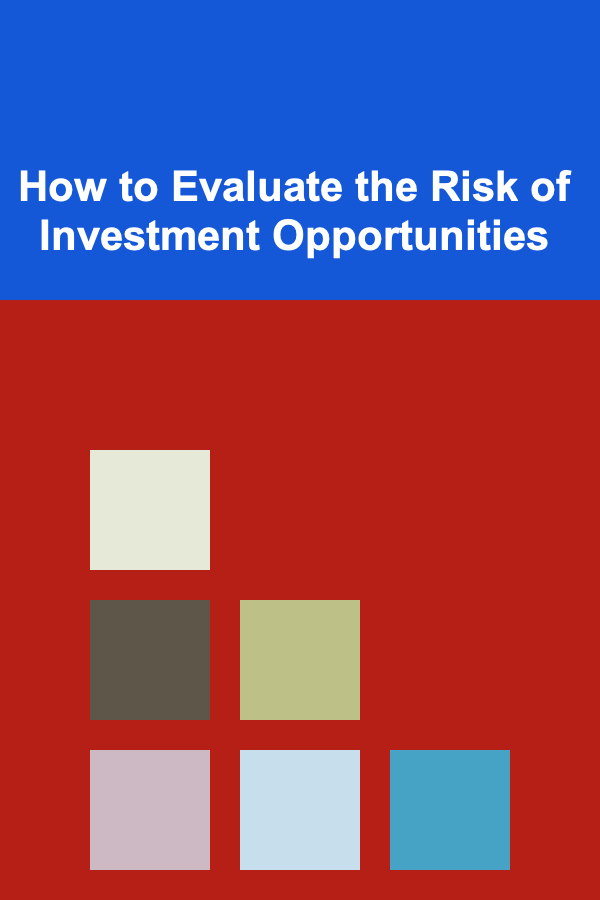 How to Evaluate the Risk of Investment Opportunities